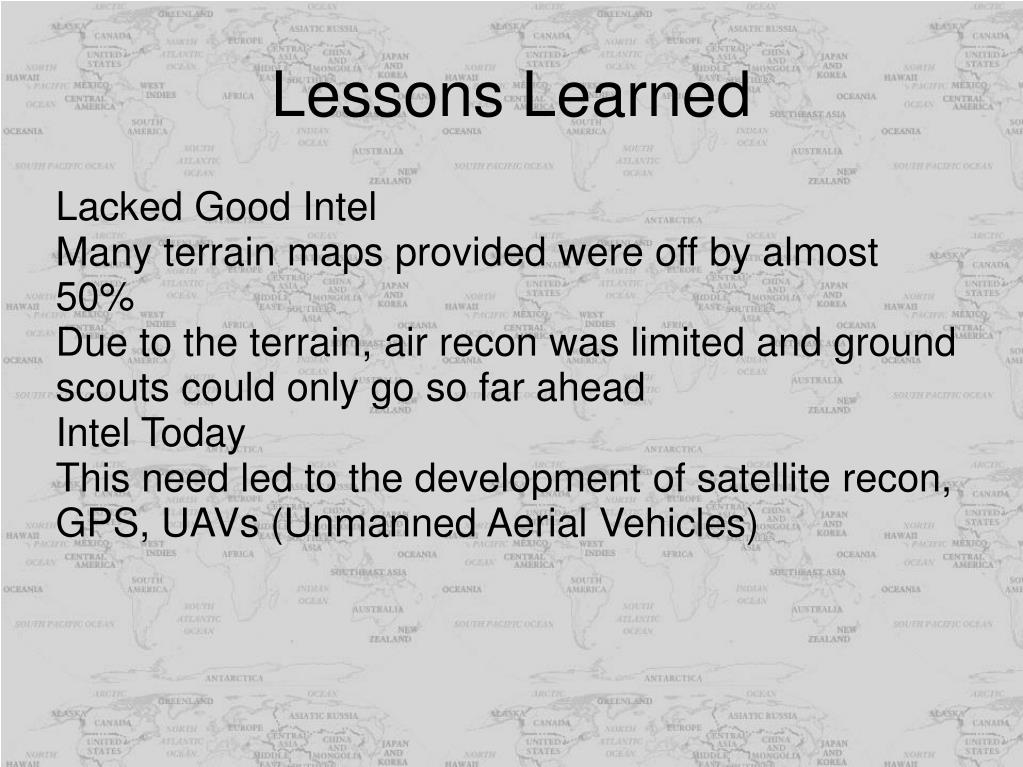 Lessons Learned

Lacked Good Intel
Many terrain maps provided were off by almost 50%
Due to the terrain, air recon was limited and ground scouts could only go so far ahead
Intel Today
This need led to the development of satellite recon, GPS, UAVs (Unmanned Aerial Vehicles)